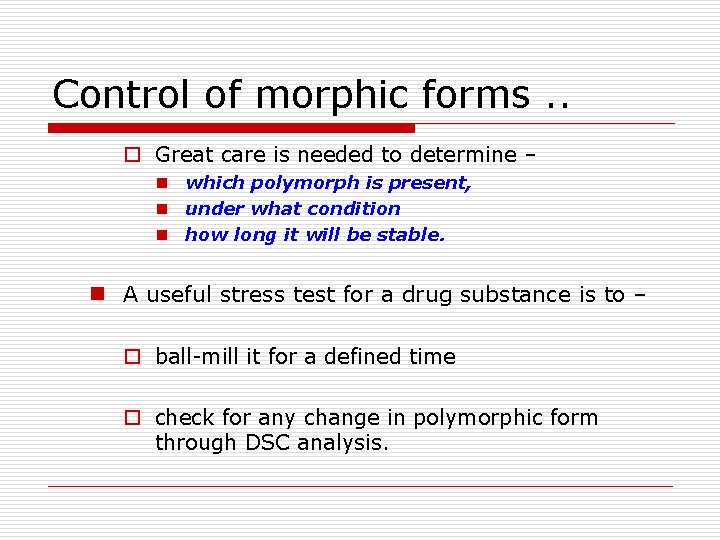 Control of morphic forms ..

Great care is needed to determine –

which polymorph is present,

under what condition

how long it will be stable.

A useful stress test for a drug substance is to –

ball-mill it for a defined time

check for any change in polymorphic form through DSC analysis.